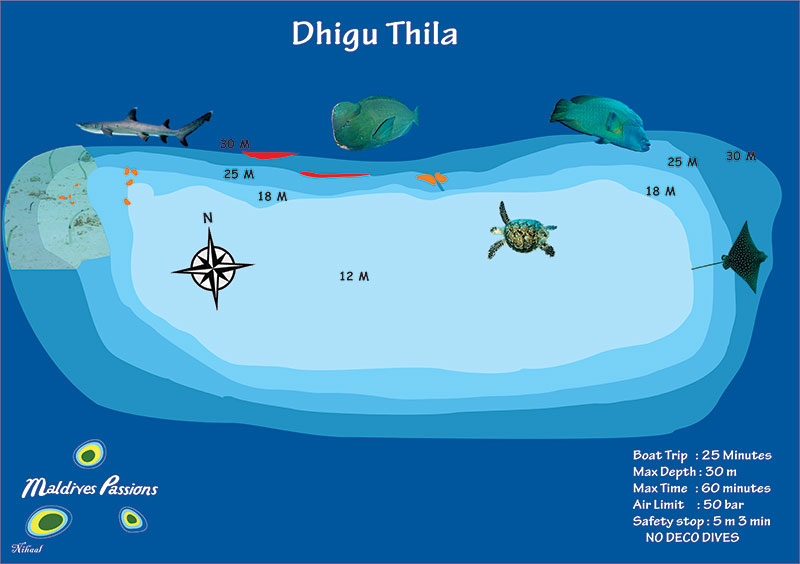 Dhigu Thila

30 M
25 M
18 M
25 M
30 M
18 M
N
12 M

Maldives Passions
Nihaal

Boat Trip : 25 Minutes
Max Depth : 30 m
Max Time : 60 minutes
Air Limit : 50 bar
Safety stop : 5 m 3 min
NO DECO DIVES